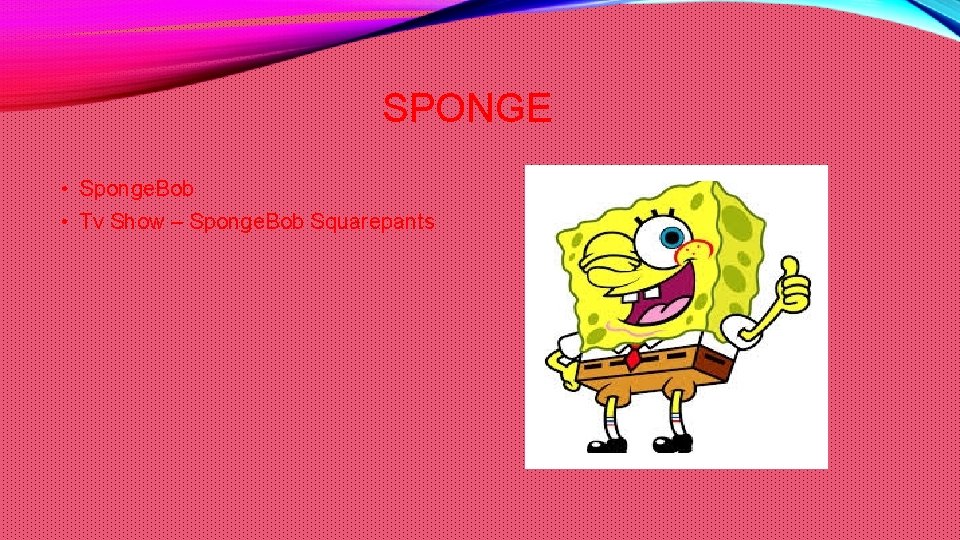 SPONGE

• SpongeBob
• Tv Show – SpongeBob Squarepants